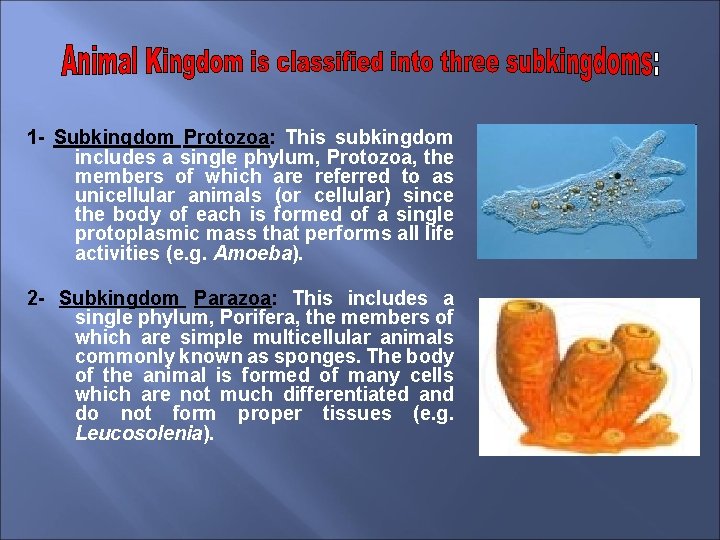 Animal Kingdom is classified into three subkingdoms:

1- Subkingdom Protozoa: This subkingdom includes a single phylum, Protozoa, the members of which are referred to as unicellular animals (or cellular) since the body of each is formed of a single protoplasmic mass that performs all life activities (e.g. Amoeba).

2- Subkingdom Parazoa: This includes a single phylum, Porifera, the members of which are simple multicellular animals commonly known as sponges. The body of the animal is formed of many cells which are not much differentiated and do not form proper tissues (e.g. Leucosolenia).